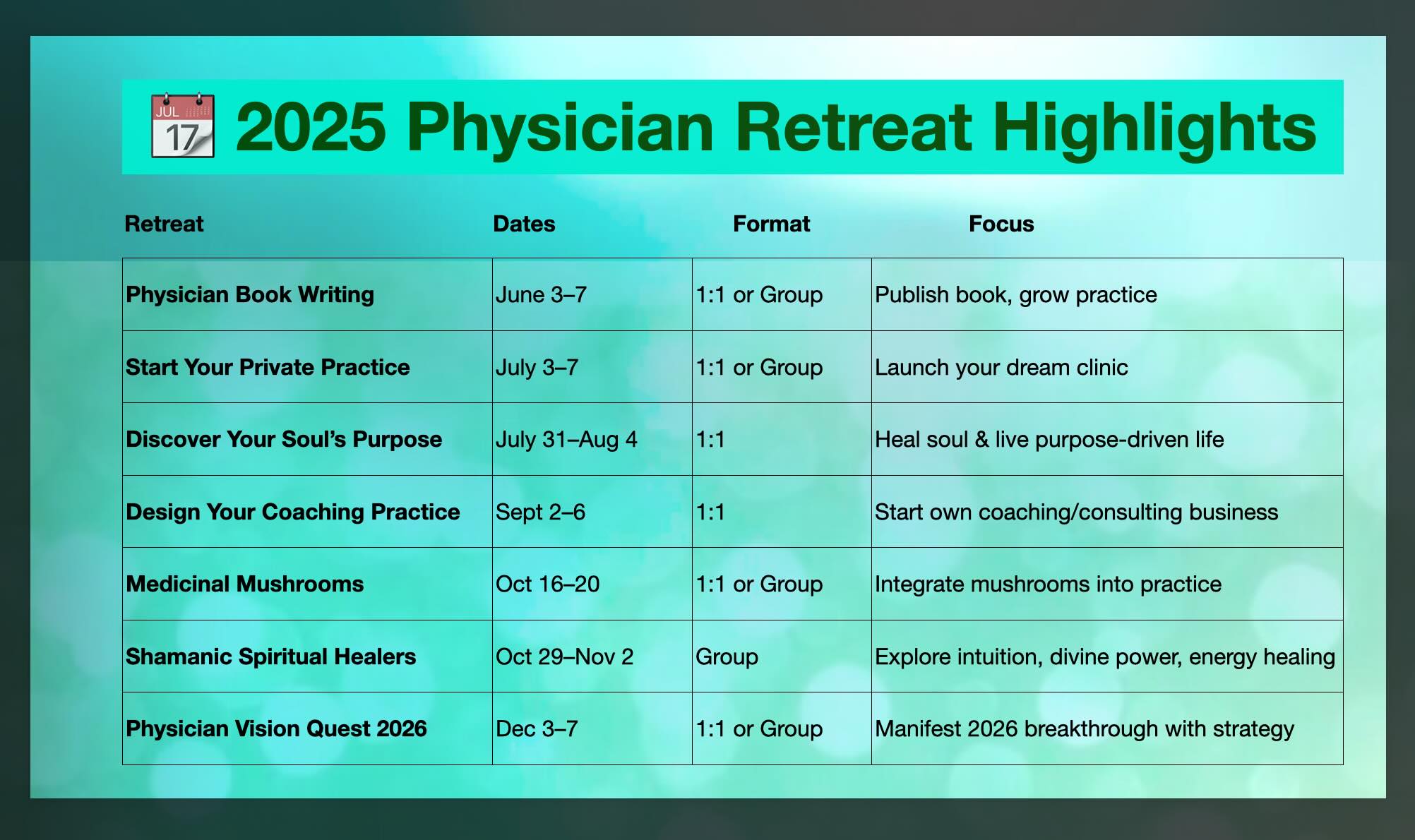 JUL 17 2025 Physician Retreat Highlights

| Retreat | Dates | Format | Focus |
|---|---|---|---|
| **Physician Book Writing** | June 3–7 | 1:1 or Group | Publish book, grow practice |
| **Start Your Private Practice** | July 3–7 | 1:1 or Group | Launch your dream clinic |
| **Discover Your Soul's Purpose** | July 31–Aug 4 | 1:1 | Heal soul & live purpose-driven life |
| **Design Your Coaching Practice** | Sept 2–6 | 1:1 | Start own coaching/consulting business |
| **Medicinal Mushrooms** | Oct 16–20 | 1:1 or Group | Integrate mushrooms into practice |
| **Shamanic Spiritual Healers** | Oct 29–Nov 2 | Group | Explore intuition, divine power, energy healing |
| **Physician Vision Quest 2026** | Dec 3–7 | 1:1 or Group | Manifest 2026 breakthrough with strategy |